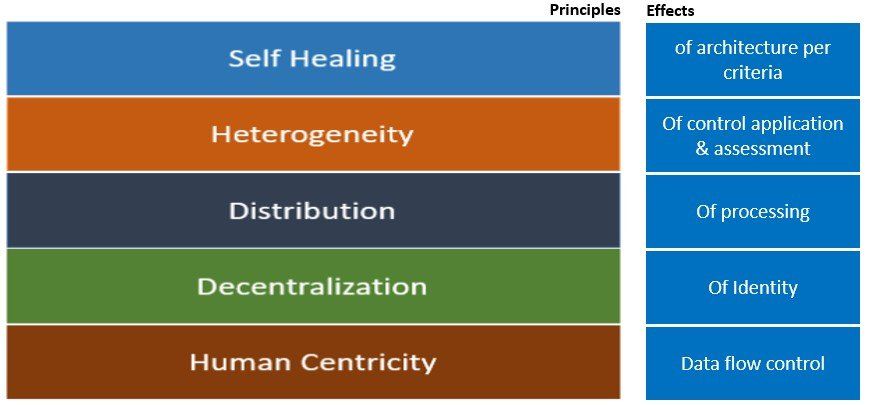 Principles

Self Healing

Heterogeneity

Distribution

Decentralization

Human Centricity

Effects

of architecture per criteria

Of control application & assessment

Of processing

Of Identity

Data flow control